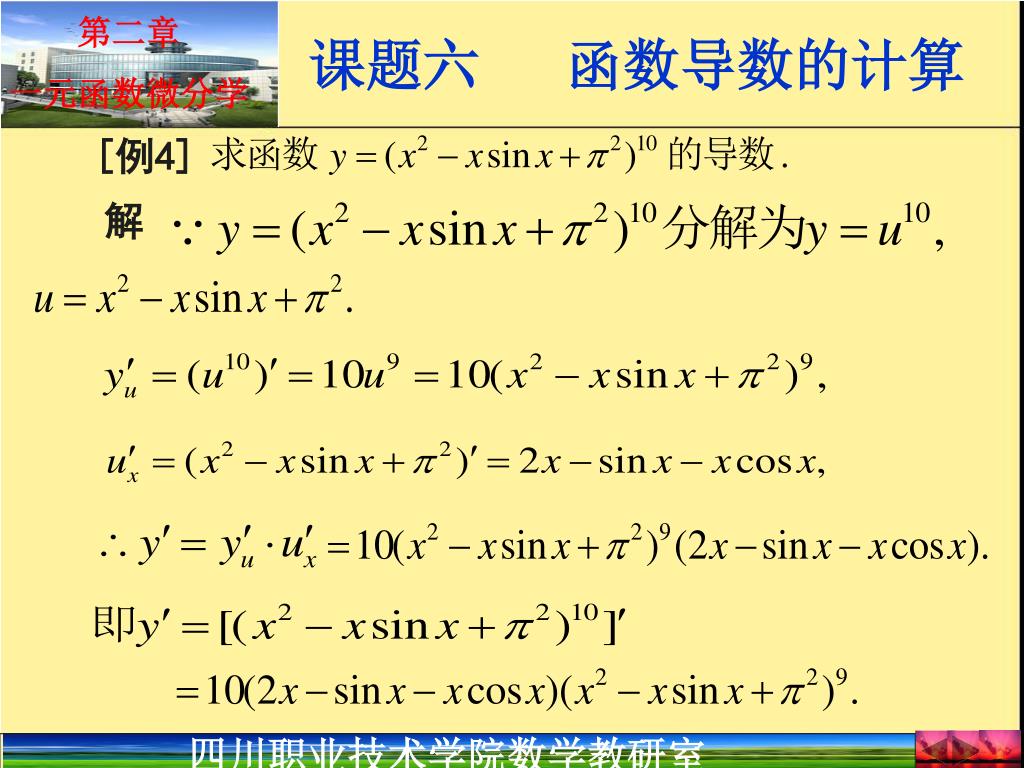 第二章
一元函数微分学

课题六　函数导数的计算

[例4] 求函数 $y=(x^2-x\sin x+\pi^2)^{10}$ 的导数.

解 $\because y=(x^2-x\sin x+\pi^2)^{10}$ 分解为 $y=u^{10}$,
$u=x^2-x\sin x+\pi^2$.

$y'_u=(u^{10})'=10u^9=10(x^2-x\sin x+\pi^2)^9$,

$u'_x=(x^2-x\sin x+\pi^2)'=2x-\sin x-x\cos x$,

$\therefore y'=y'_u\cdot u'_x=10(x^2-x\sin x+\pi^2)^9(2x-\sin x-x\cos x)$.

即 $y'=[(x^2-x\sin x+\pi^2)^{10}]'$
$=10(2x-\sin x-x\cos x)(x^2-x\sin x+\pi^2)^9$.

四川职业技术学院数学教研室